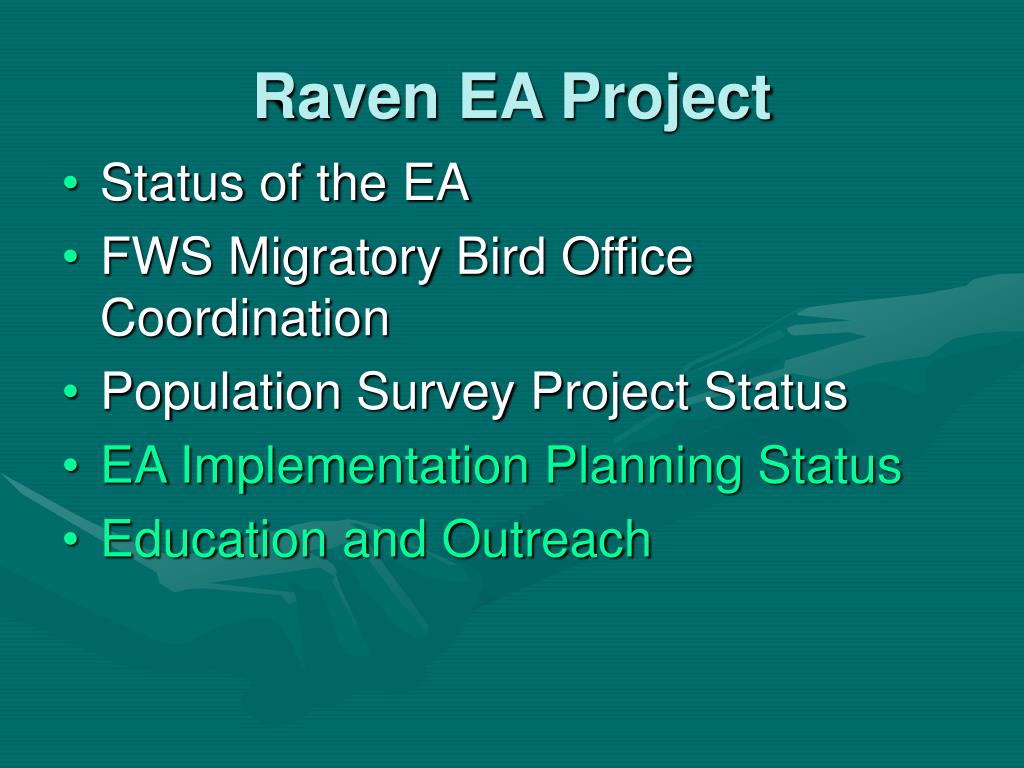 Raven EA Project

• Status of the EA
• FWS Migratory Bird Office Coordination
• Population Survey Project Status
• EA Implementation Planning Status
• Education and Outreach